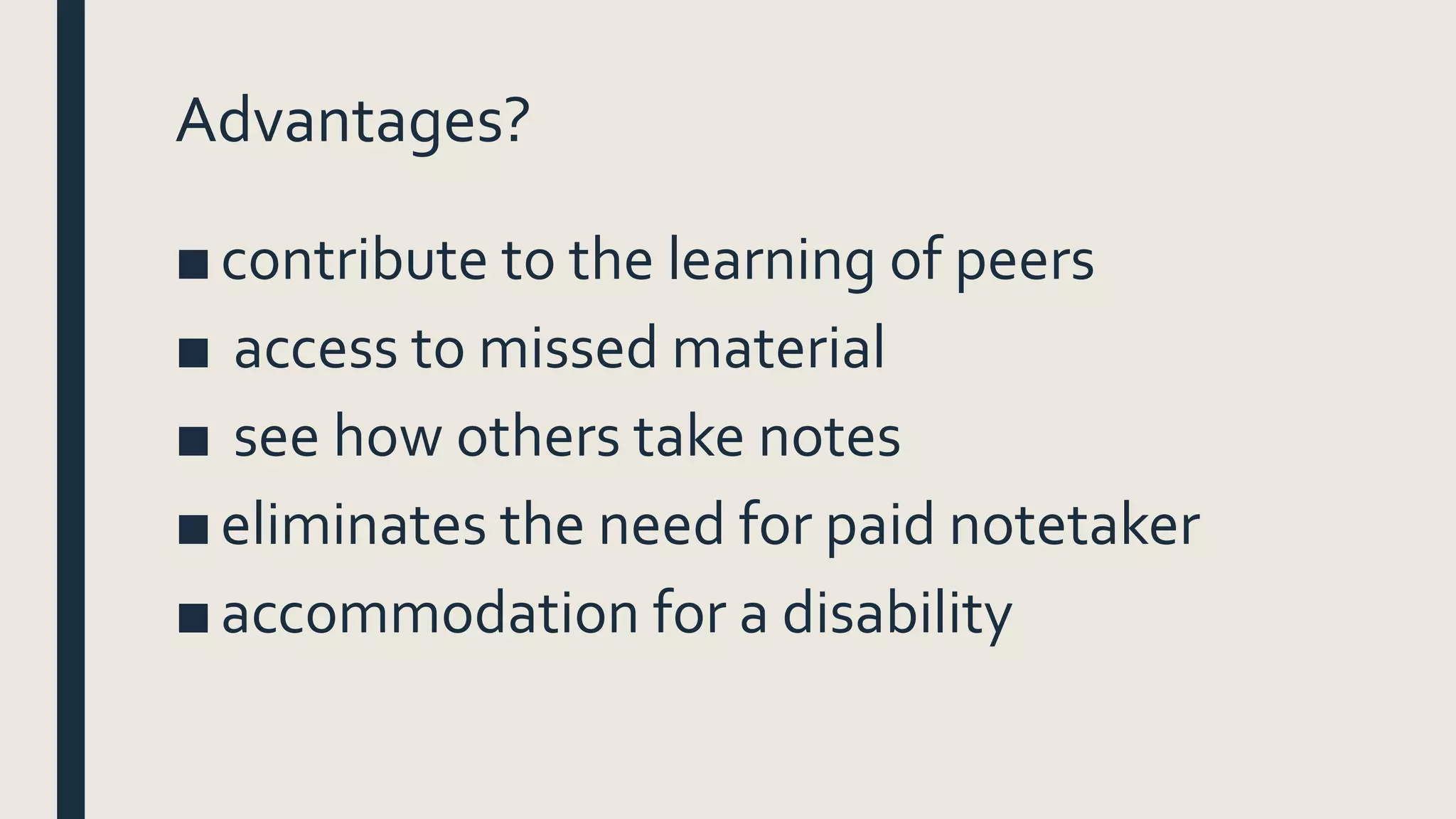 Advantages?

■ contribute to the learning of peers
■ access to missed material
■ see how others take notes
■ eliminates the need for paid notetaker
■ accommodation for a disability